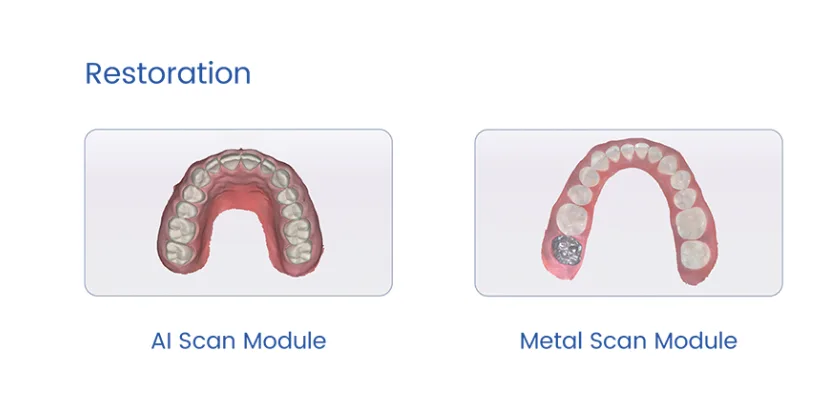 Restoration

AI Scan Module

Metal Scan Module